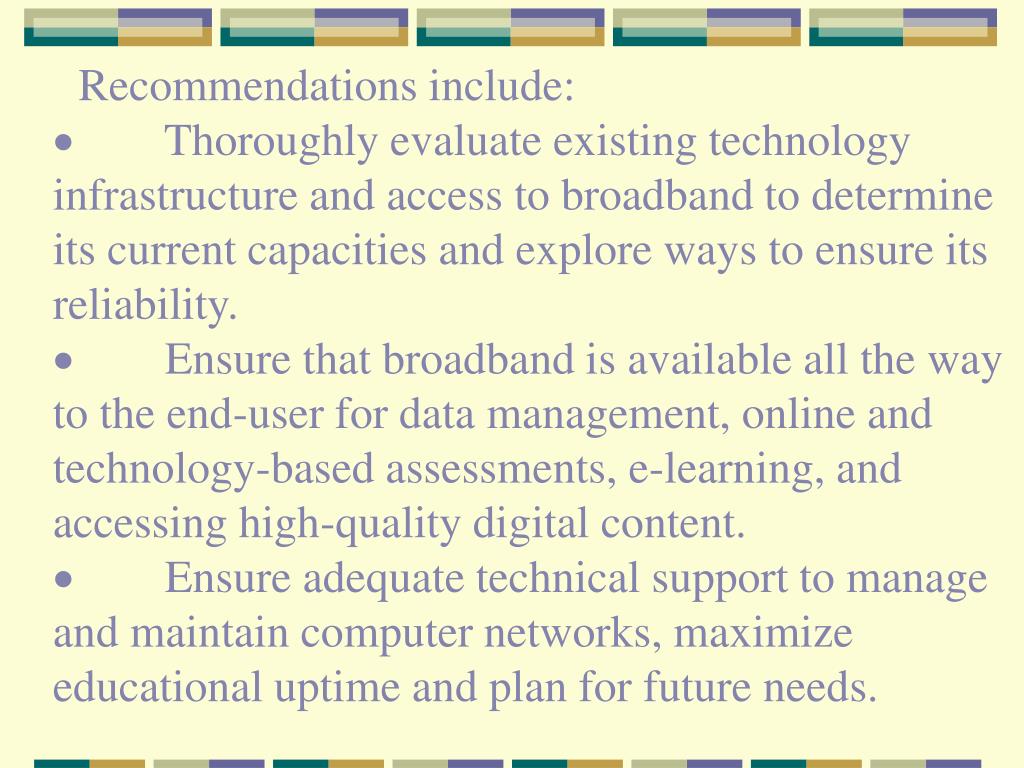 Recommendations include:

• Thoroughly evaluate existing technology infrastructure and access to broadband to determine its current capacities and explore ways to ensure its reliability.

• Ensure that broadband is available all the way to the end-user for data management, online and technology-based assessments, e-learning, and accessing high-quality digital content.

• Ensure adequate technical support to manage and maintain computer networks, maximize educational uptime and plan for future needs.